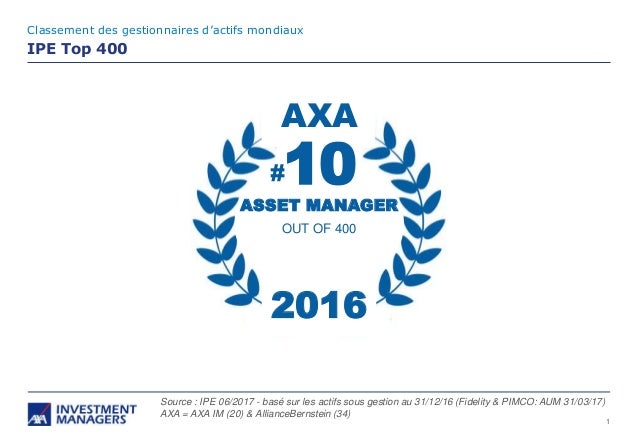 Classement des gestionnaires d'actifs mondiaux
IPE Top 400

AXA
#10
ASSET MANAGER
OUT OF 400
2016

AXA INVESTMENT MANAGERS

Source : IPE 06/2017 - basé sur les actifs sous gestion au 31/12/16 (Fidelity & PIMCO: AUM 31/03/17)
AXA = AXA IM (20) & AllianceBernstein (34)

1